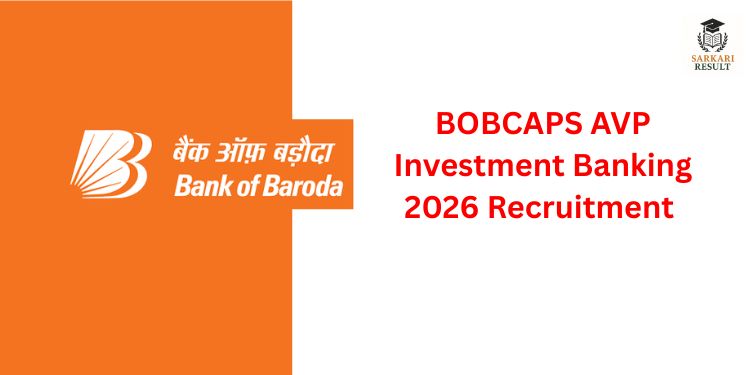 बैंक ऑफ़ बड़ौदा
Bank of Baroda

BOBCAPS AVP Investment Banking 2026 Recruitment

SARKARI RESULT